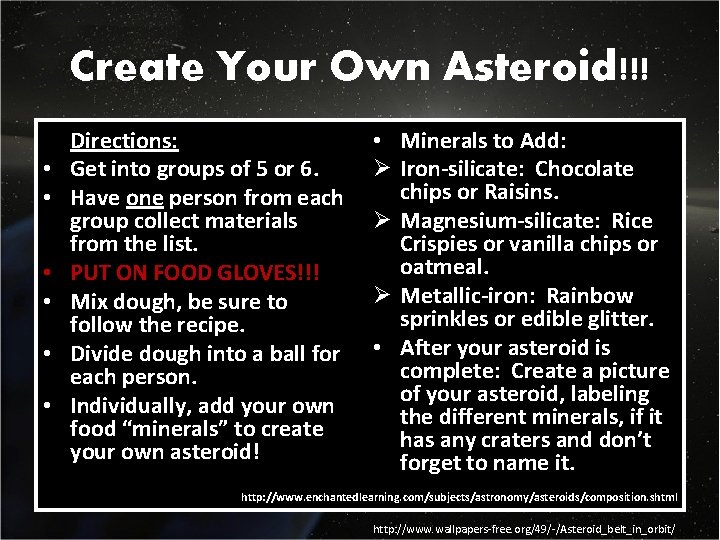 Create Your Own Asteroid!!!

Directions:
• Get into groups of 5 or 6.
• Have one person from each group collect materials from the list.
• PUT ON FOOD GLOVES!!!
• Mix dough, be sure to follow the recipe.
• Divide dough into a ball for each person.
• Individually, add your own food "minerals" to create your own asteroid!

• Minerals to Add:
➢ Iron-silicate: Chocolate chips or Raisins.
➢ Magnesium-silicate: Rice Crispies or vanilla chips or oatmeal.
➢ Metallic-iron: Rainbow sprinkles or edible glitter.
• After your asteroid is complete: Create a picture of your asteroid, labeling the different minerals, if it has any craters and don't forget to name it.

http://www.enchantedlearning.com/subjects/astronomy/asteroids/composition.shtml

http://www.wallpapers-free.org/49/-/Asteroid_belt_in_orbit/